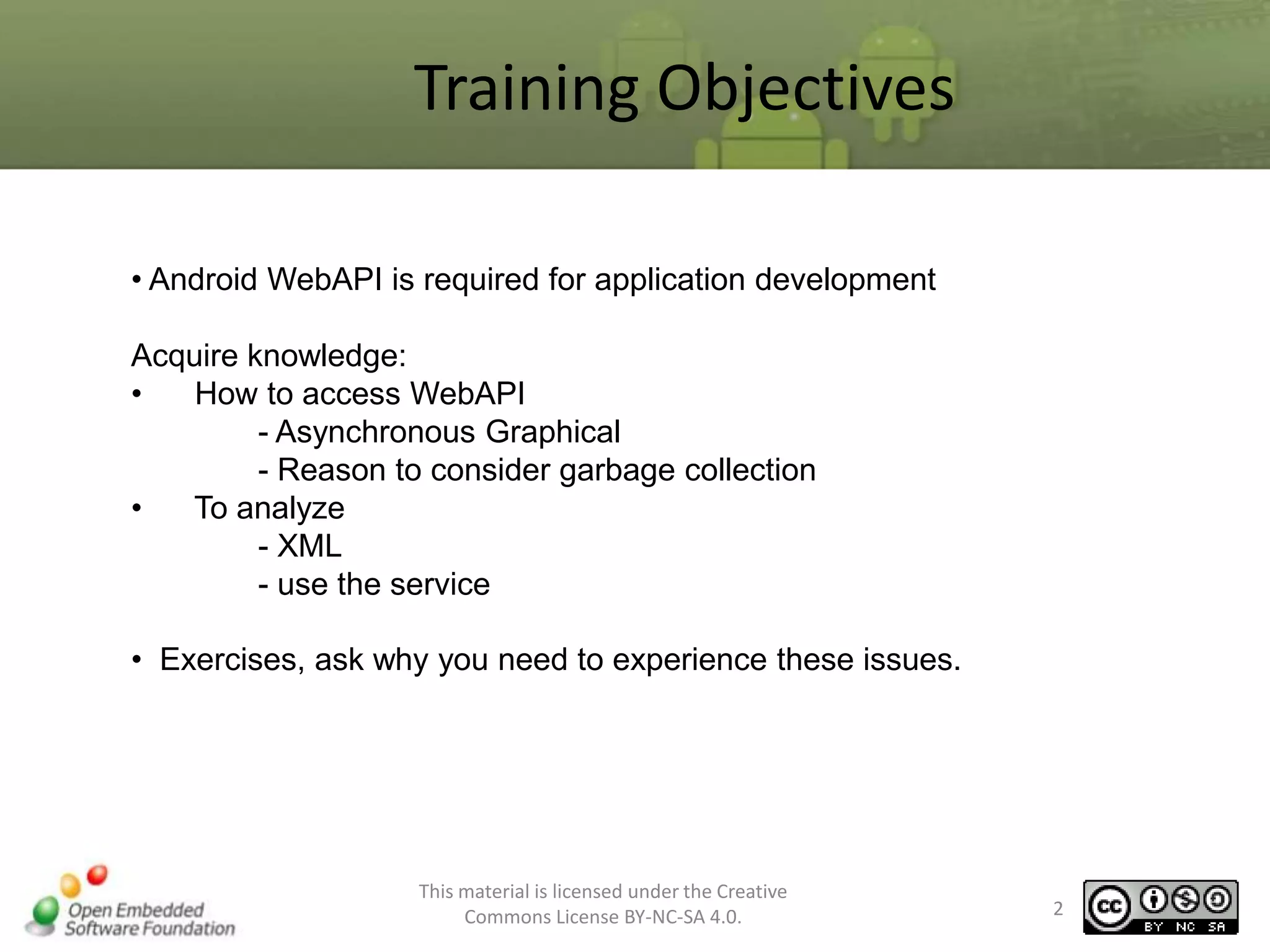 Training Objectives

• Android WebAPI is required for application development

Acquire knowledge:
• How to access WebAPI
- Asynchronous Graphical
- Reason to consider garbage collection
• To analyze
- XML
- use the service

• Exercises, ask why you need to experience these issues.

Open Embedded Software Foundation

This material is licensed under the Creative Commons License BY-NC-SA 4.0.

2

cc BY NC SA